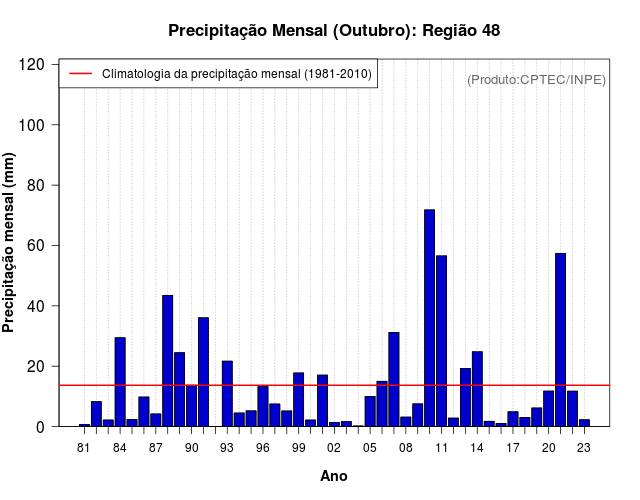 Precipitação Mensal (Outubro): Região 48

Climatologia da precipitação mensal (1981-2010)

(Produto:CPTEC/INPE)

Precipitação mensal (mm)

120
100
80
60
40
20
0

81 84 87 90 93 96 99 02 05 08 11 14 17 20 23

Ano